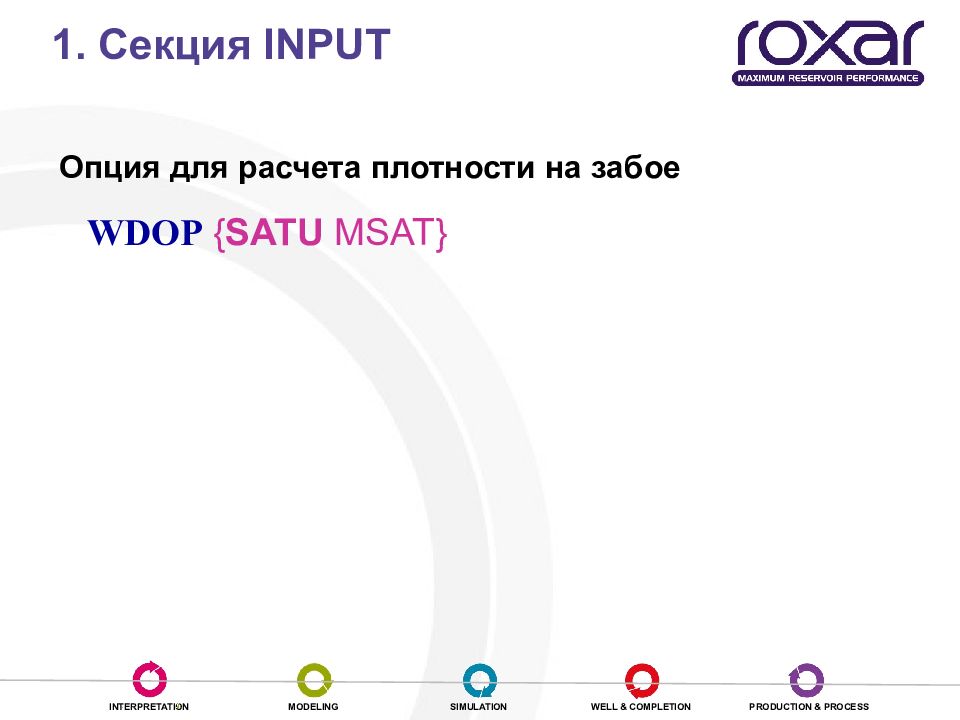 1. Секция INPUT

roxar
MAXIMUM RESERVOIR PERFORMANCE

Опция для расчета плотности на забое

WDOP {SATU MSAT}

INTERPRETATION MODELING SIMULATION WELL & COMPLETION PRODUCTION & PROCESS